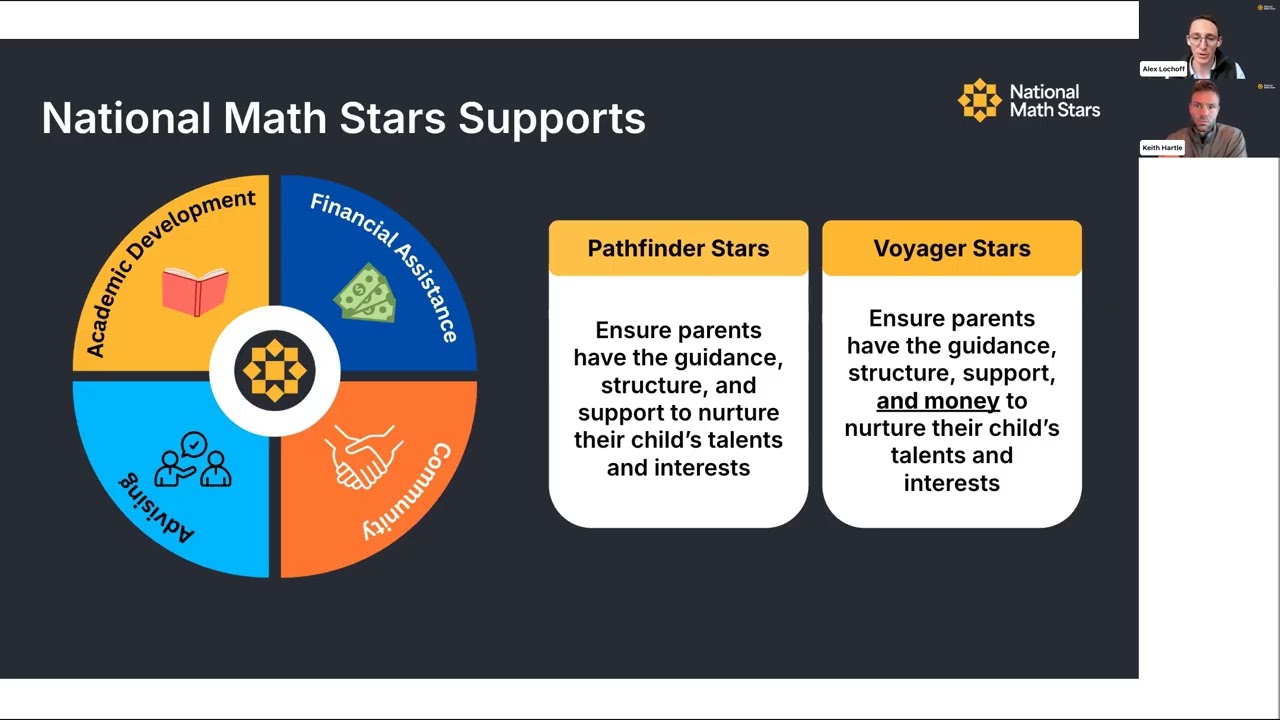 National Math Stars Supports

National Math Stars

Academic Development

Financial Assistance

Advising

Community

Pathfinder Stars

Ensure parents have the guidance, structure, and support to nurture their child's talents and interests

Voyager Stars

Ensure parents have the guidance, structure, support, and money to nurture their child's talents and interests

Alex Lochoff

Keith Hartle